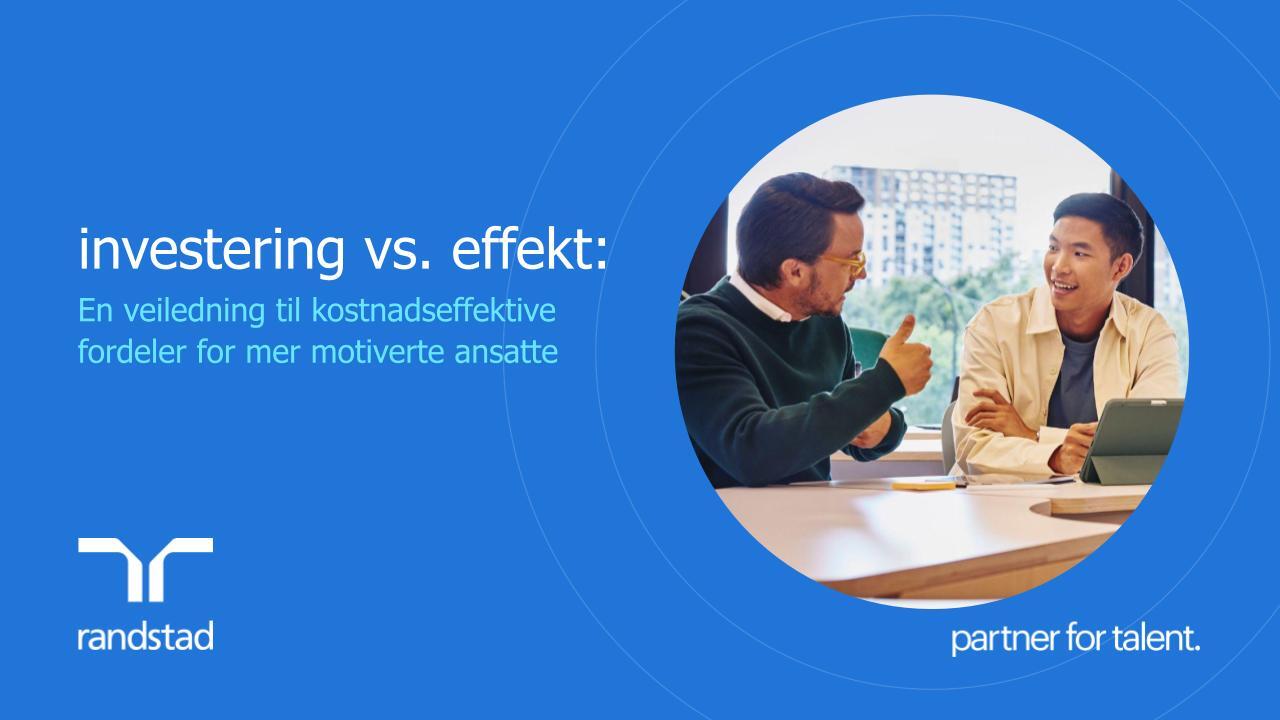 investering vs. effekt:
En veiledning til kostnadseffektive fordeler for mer motiverte ansatte

randstad

partner for talent.